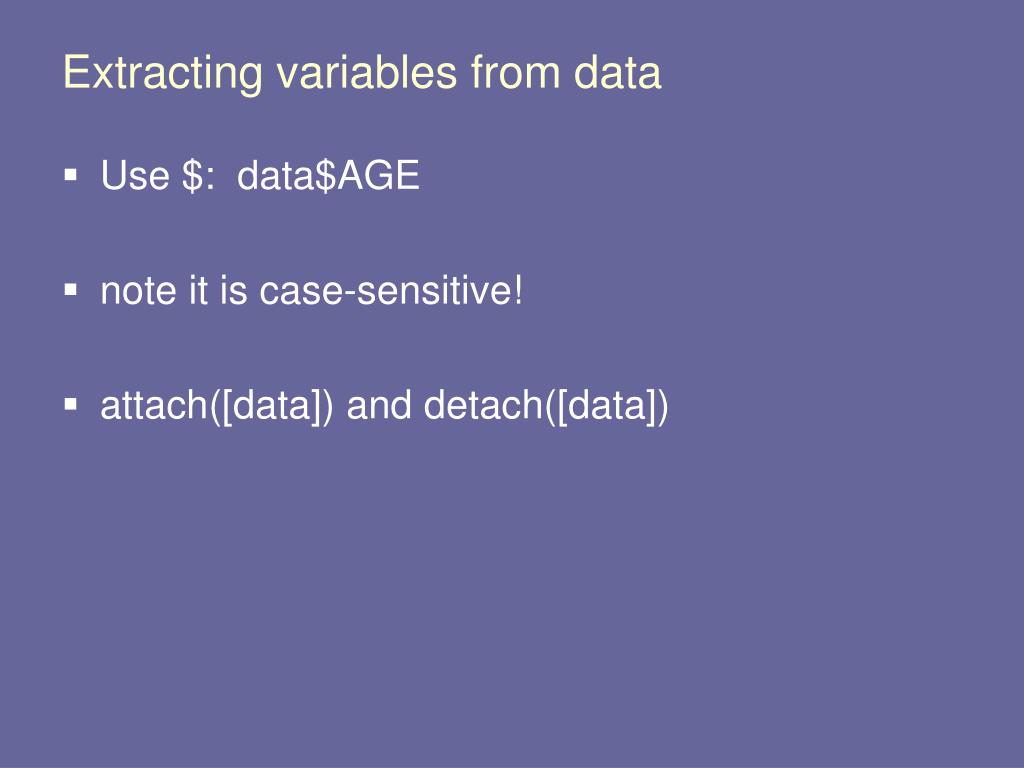 Extracting variables from data

▪ Use \$: data\$AGE

▪ note it is case-sensitive!

▪ attach([data]) and detach([data])